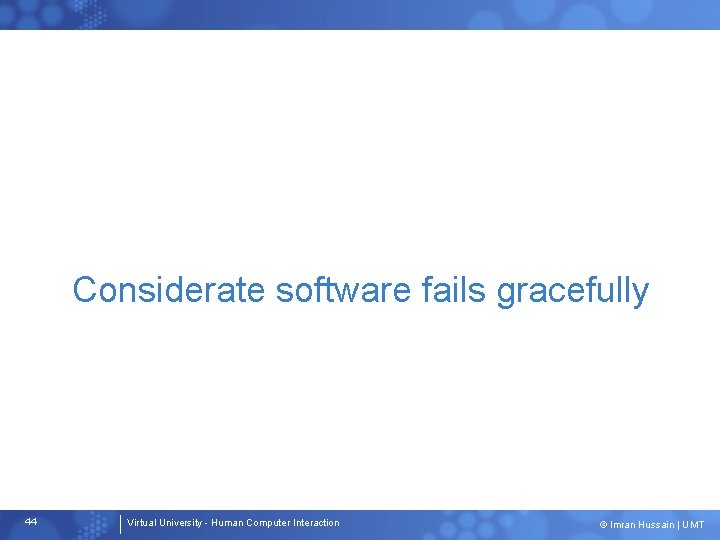 Considerate software fails gracefully

44

Virtual University - Human Computer Interaction

© Imran Hussain | UMT